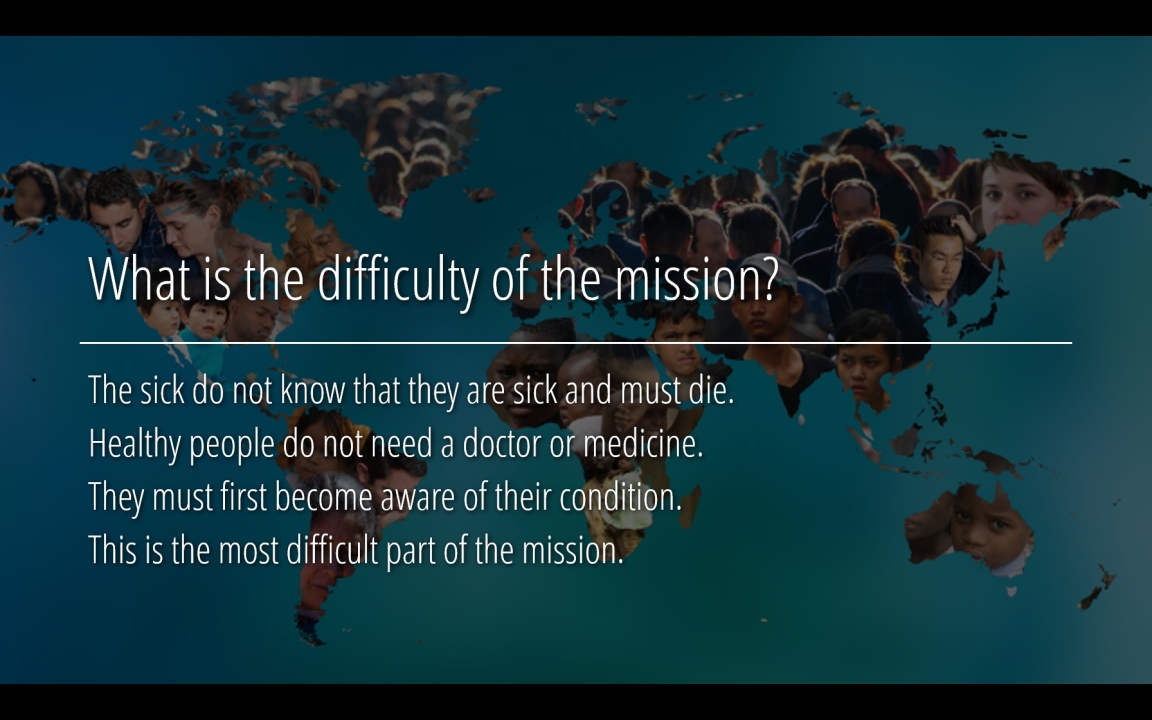 What is the difficulty of the mission?

The sick do not know that they are sick and must die.
Healthy people do not need a doctor or medicine.
They must first become aware of their condition.
This is the most difficult part of the mission.